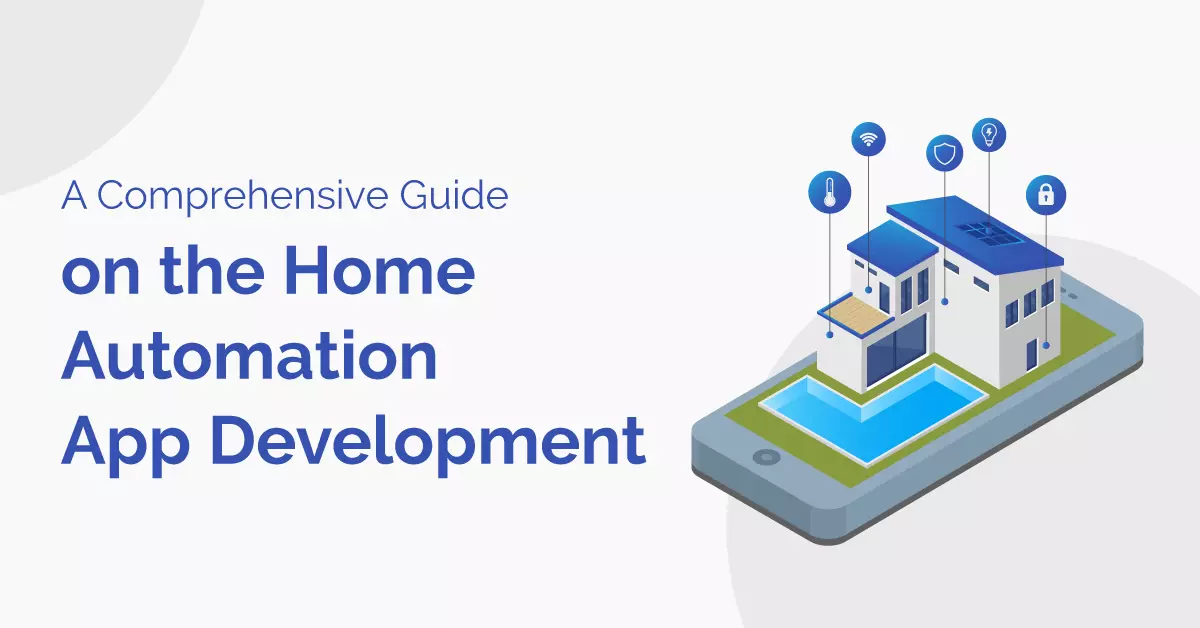 A Comprehensive Guide

on the Home Automation App Development